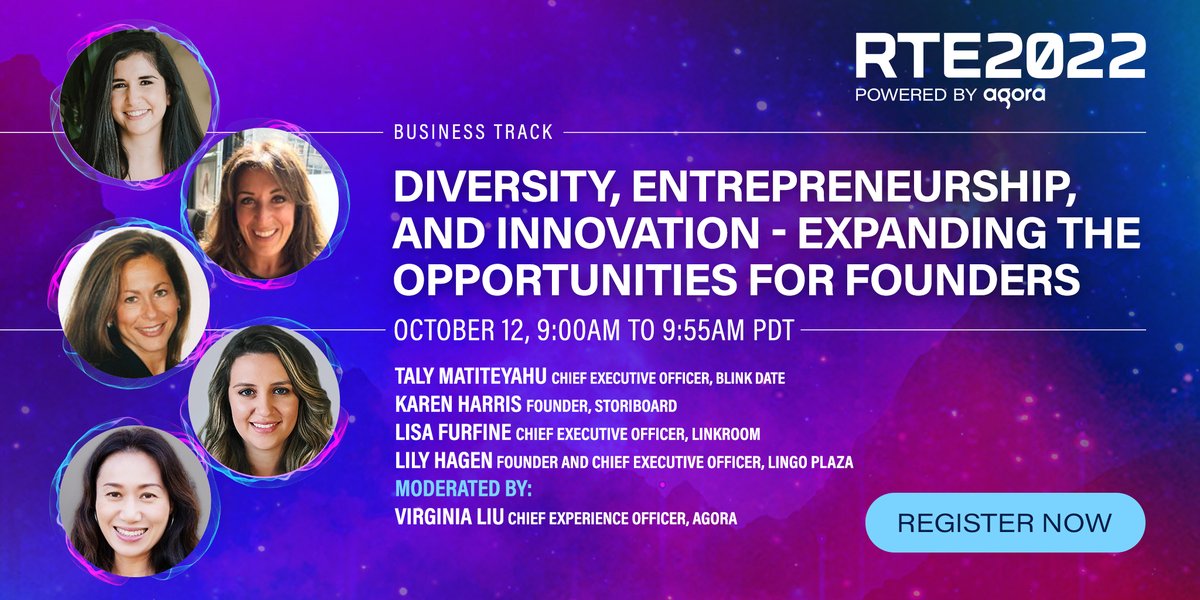 RTE2022
POWERED BY agora

BUSINESS TRACK

DIVERSITY, ENTREPRENEURSHIP, AND INNOVATION - EXPANDING THE OPPORTUNITIES FOR FOUNDERS

OCTOBER 12, 9:00AM TO 9:55AM PDT

TALY MATITEYAHU CHIEF EXECUTIVE OFFICER, BLINK DATE
KAREN HARRIS FOUNDER, STORIBOARD
LISA FURFINE CHIEF EXECUTIVE OFFICER, LINKROOM
LILY HAGEN FOUNDER AND CHIEF EXECUTIVE OFFICER, LINGO PLAZA
MODERATED BY:
VIRGINIA LIU CHIEF EXPERIENCE OFFICER, AGORA

REGISTER NOW